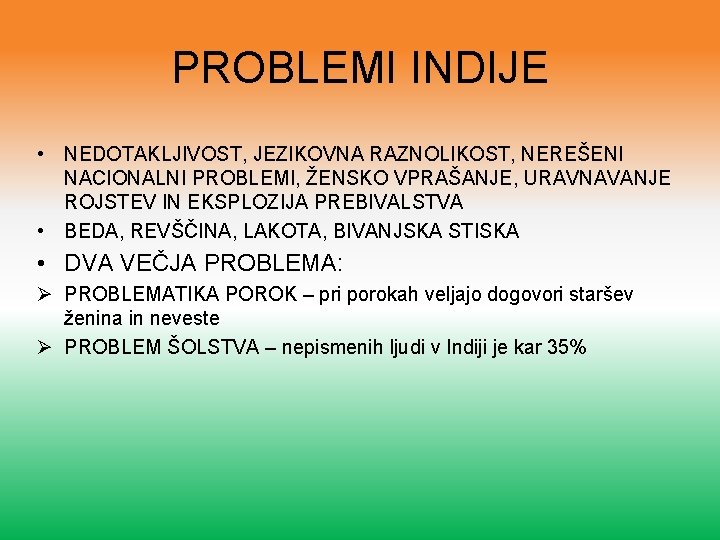 PROBLEMI INDIJE

• NEDOTAKLJIVOST, JEZIKOVNA RAZNOLIKOST, NEREŠENI NACIONALNI PROBLEMI, ŽENSKO VPRAŠANJE, URAVNAVANJE ROJSTEV IN EKSPLOZIJA PREBIVALSTVA
• BEDA, REVŠČINA, LAKOTA, BIVANJSKA STISKA
• DVA VEČJA PROBLEMA:
➢ PROBLEMATIKA POROK – pri porokah veljajo dogovori staršev ženina in neveste
➢ PROBLEM ŠOLSTVA – nepismenih ljudi v Indiji je kar 35%